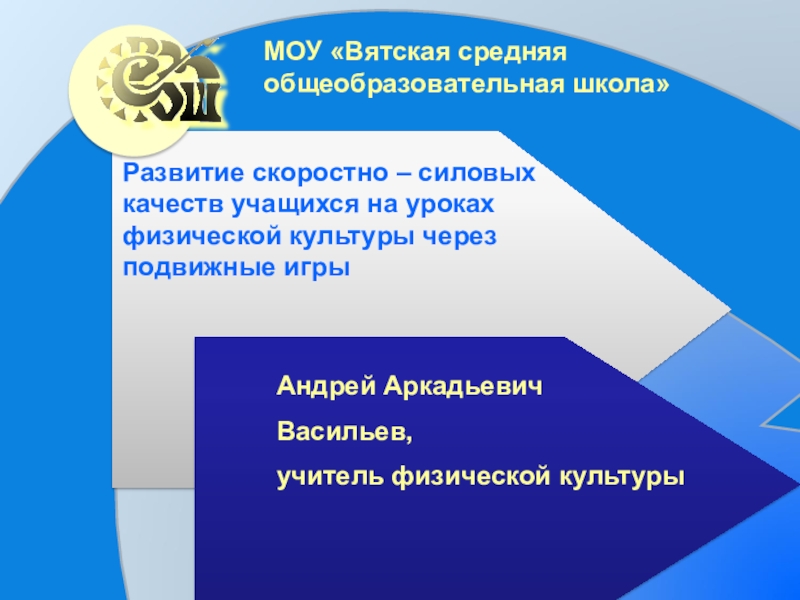 ВСШ

МОУ «Вятская средняя общеобразовательная школа»

Развитие скоростно – силовых качеств учащихся на уроках физической культуры через подвижные игры

Андрей Аркадьевич

Васильев,

учитель физической культуры